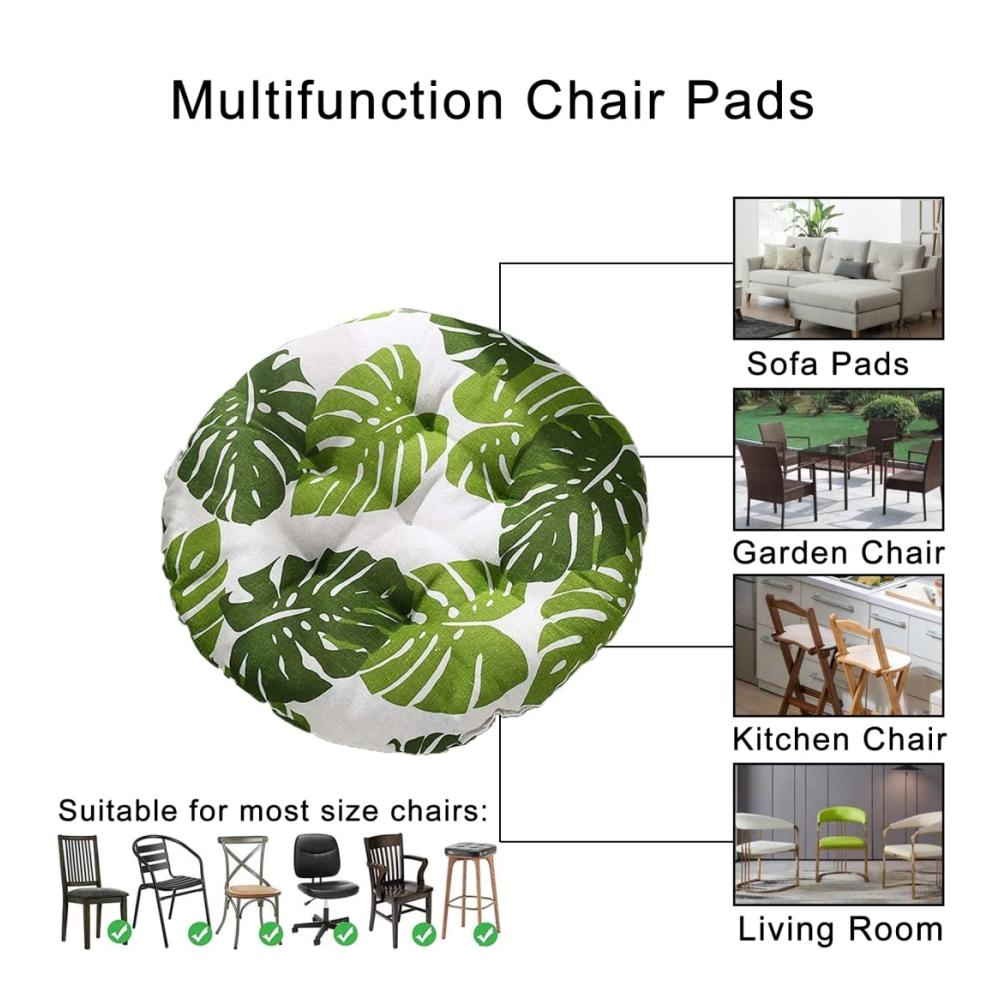 Multifunction Chair Pads

Sofa Pads

Garden Chair

Kitchen Chair

Living Room

Suitable for most size chairs: